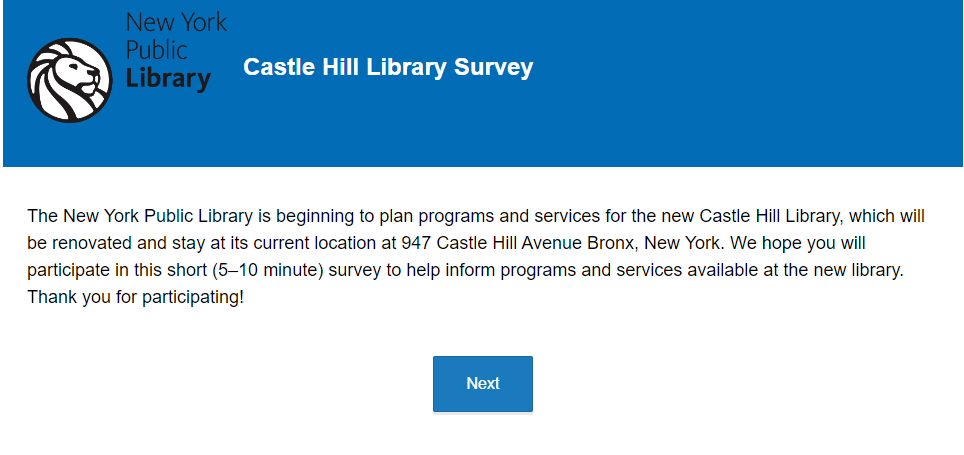 New York Public Library

Castle Hill Library Survey

The New York Public Library is beginning to plan programs and services for the new Castle Hill Library, which will be renovated and stay at its current location at 947 Castle Hill Avenue Bronx, New York. We hope you will participate in this short (5–10 minute) survey to help inform programs and services available at the new library. Thank you for participating!

Next